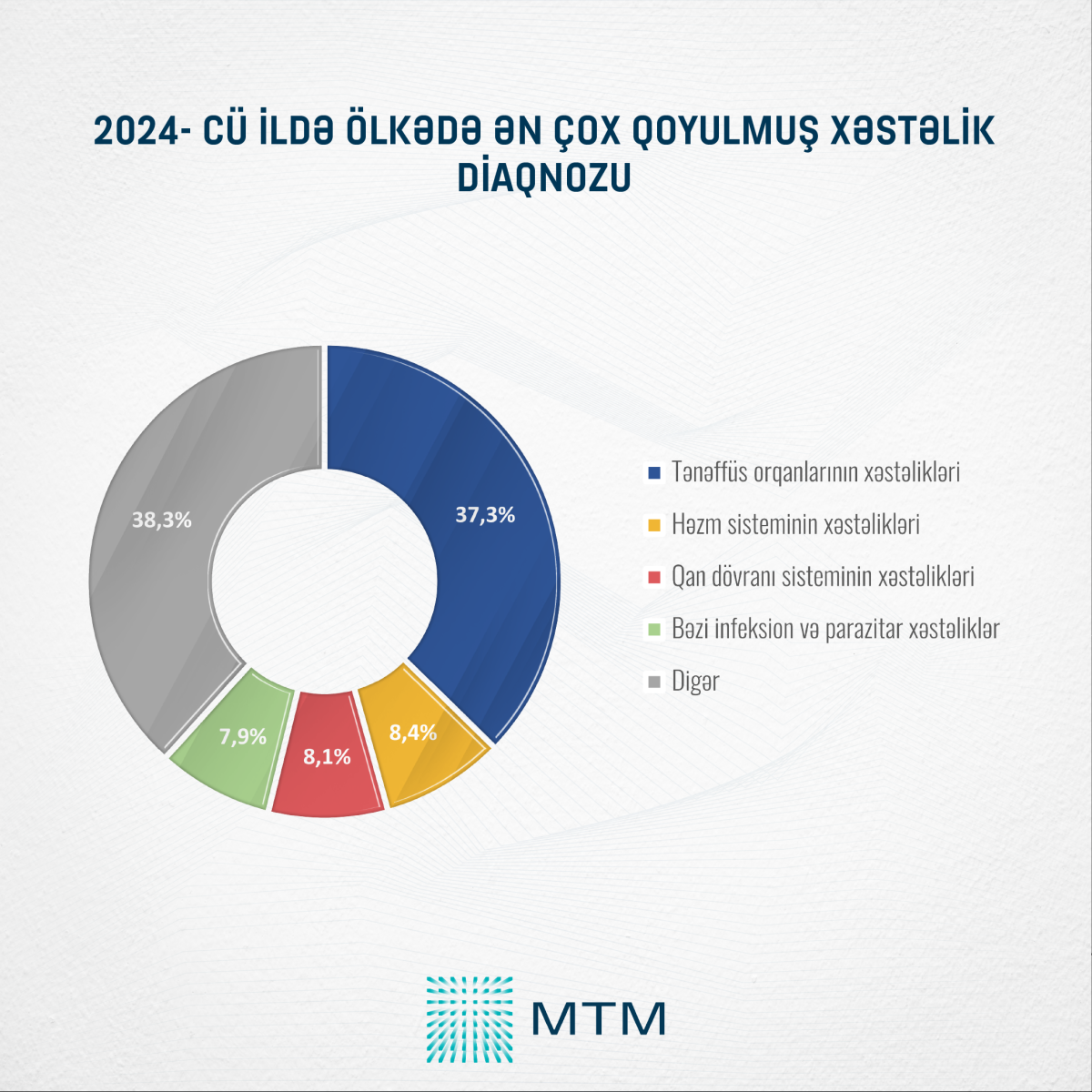 2024- CÜ İLDƏ ÖLKƏDƏ ƏN ÇOX QOYULMUŞ XƏSTƏLİK DİAQNOZU

38,3%
37,3%
7,9%
8,1%
8,4%

Tənəffüs orqanlarının xəstəlikləri
Həzm sisteminin xəstəlikləri
Qan dövranı sisteminin xəstəlikləri
Bəzi infeksion və parazitar xəstəliklər
Digər

MTM